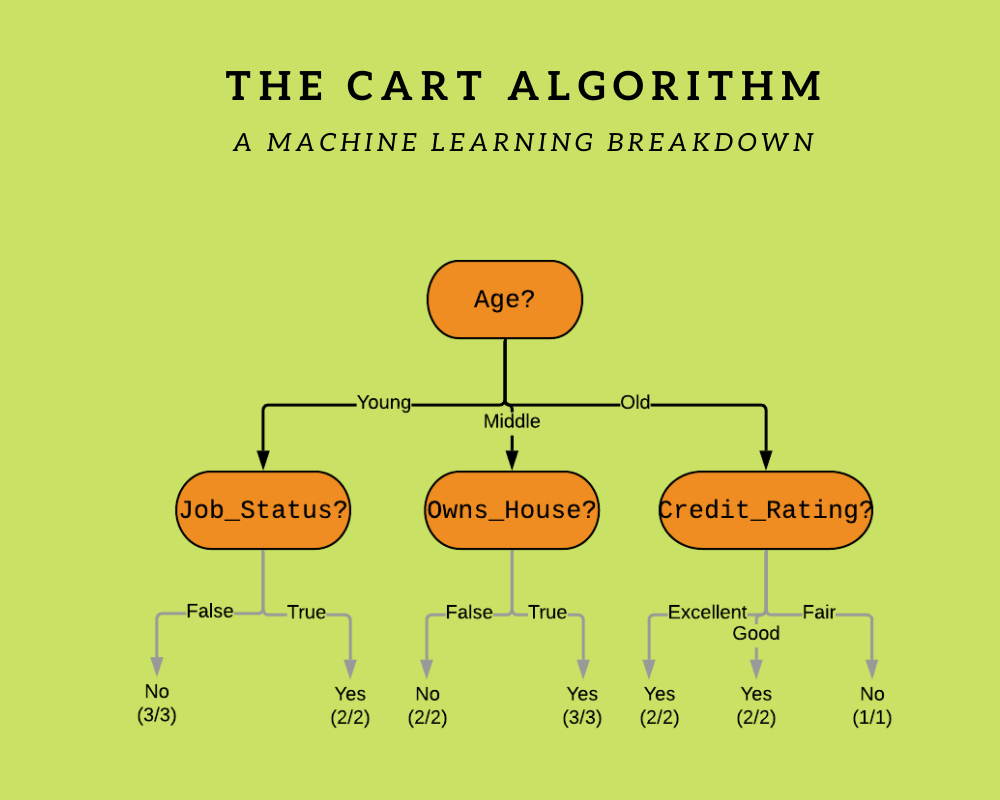 THE CART ALGORITHM

A MACHINE LEARNING BREAKDOWN

Age?

Young
Middle
Old

Job_Status?
Owns_House?
Credit_Rating?

False
True
False
True
Excellent
Good
Fair

No (3/3)
Yes (2/2)
No (2/2)
Yes (3/3)
Yes (2/2)
Yes (2/2)
No (1/1)